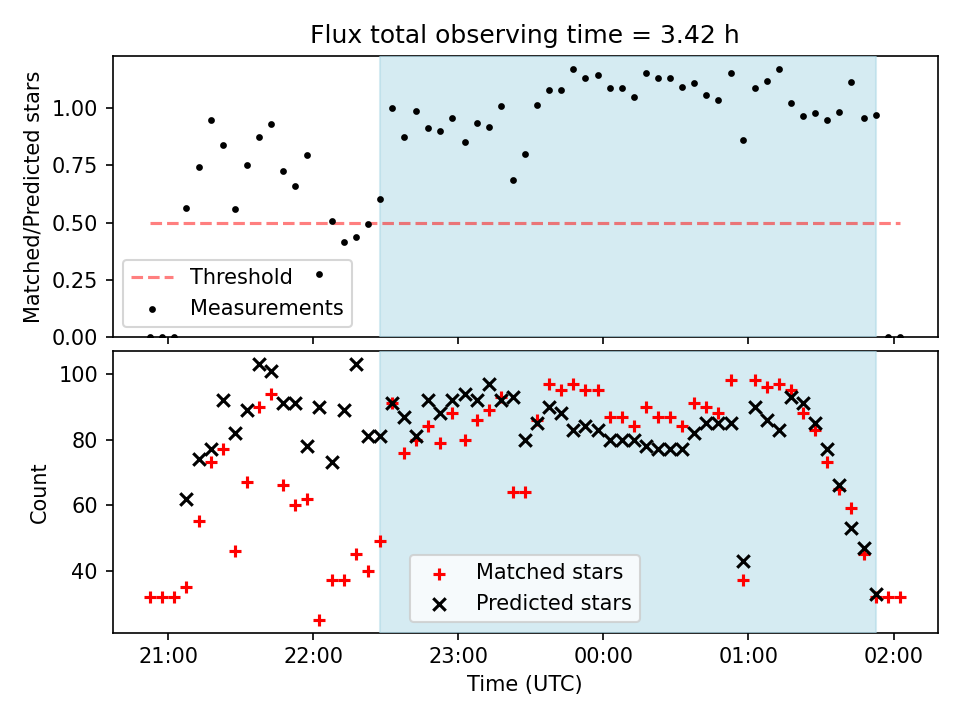 Flux total observing time = 3.42 h

Matched/Predicted stars

1.00
0.75
0.50
0.25
0.00

Threshold
Measurements

Count

100
80
60
40

Matched stars
Predicted stars

21:00
22:00
23:00
00:00
01:00
02:00

Time (UTC)